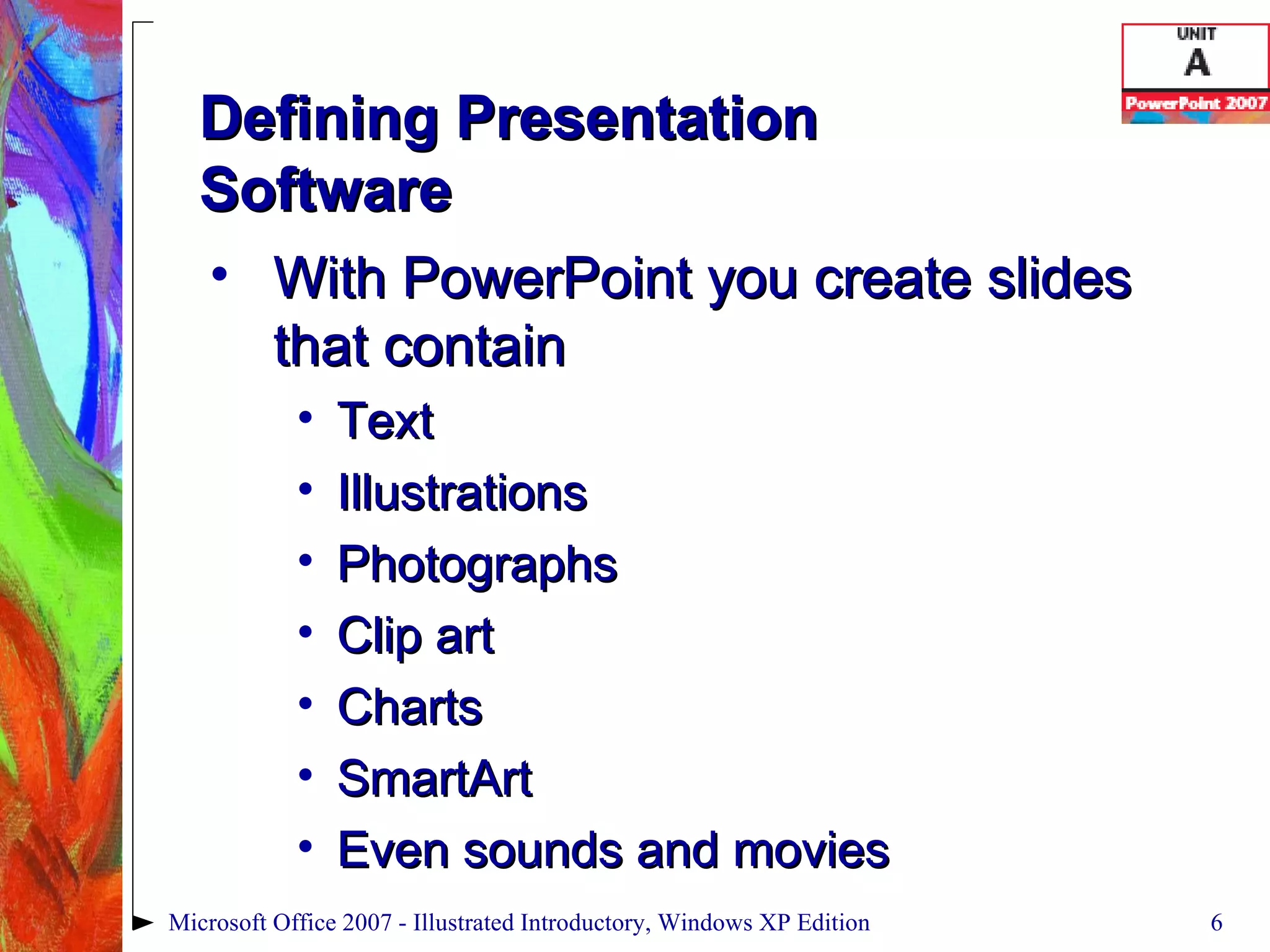 UNIT
A
PowerPoint 2007

Defining Presentation Software

• With PowerPoint you create slides that contain
  • Text
  • Illustrations
  • Photographs
  • Clip art
  • Charts
  • SmartArt
  • Even sounds and movies

Microsoft Office 2007 - Illustrated Introductory, Windows XP Edition 6